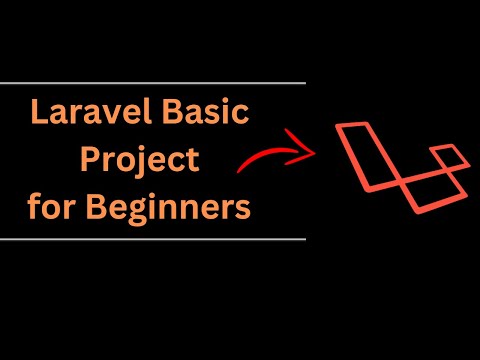 Laravel Basic Project for Beginners